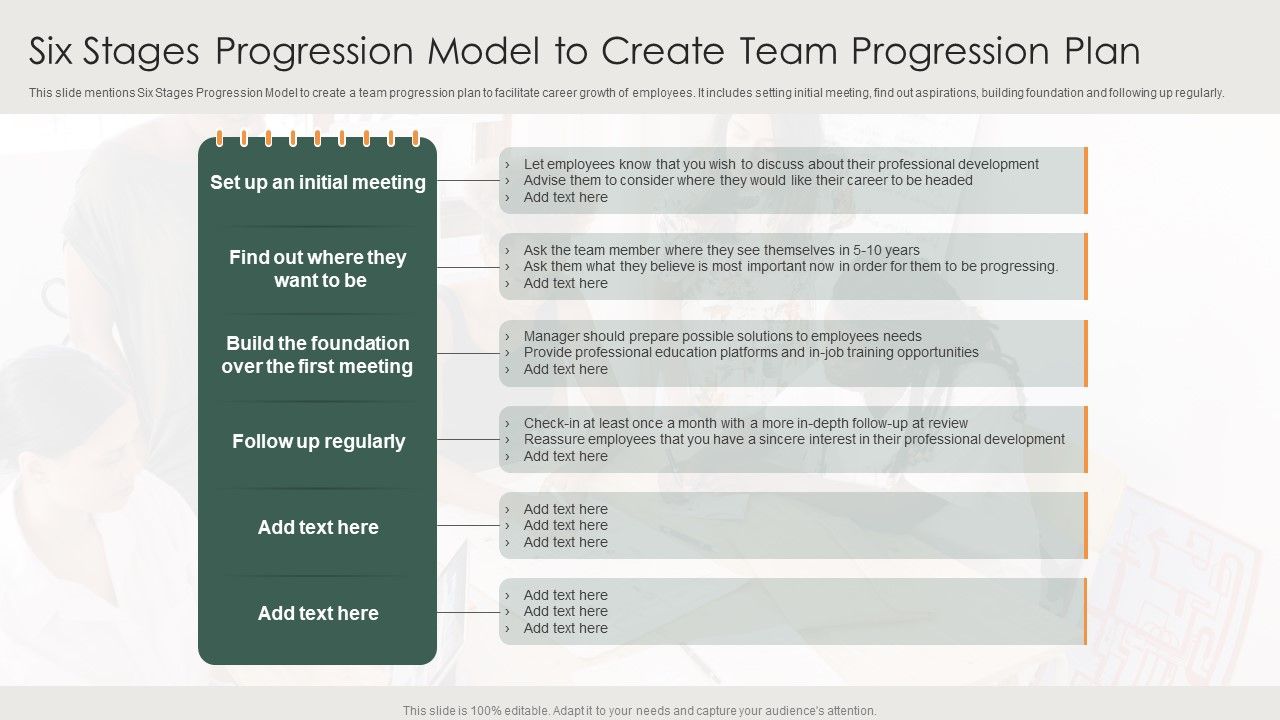 Six Stages Progression Model to Create Team Progression Plan

This slide mentions Six Stages Progression Model to create a team progression plan to facilitate career growth of employees. It includes setting initial meeting, find out aspirations, building foundation and following up regularly.

Set up an initial meeting

› Let employees know that you wish to discuss about their professional development
› Advise them to consider where they would like their career to be headed
› Add text here

Find out where they want to be

› Ask the team member where they see themselves in 5-10 years
› Ask them what they believe is most important now in order for them to be progressing.
› Add text here

Build the foundation over the first meeting

› Manager should prepare possible solutions to employees needs
› Provide professional education platforms and in-job training opportunities
› Add text here

Follow up regularly

› Check-in at least once a month with a more in-depth follow-up at review
› Reassure employees that you have a sincere interest in their professional development
› Add text here

Add text here

› Add text here
› Add text here
› Add text here

Add text here

› Add text here
› Add text here
› Add text here

This slide is 100% editable. Adapt it to your needs and capture your audience's attention.